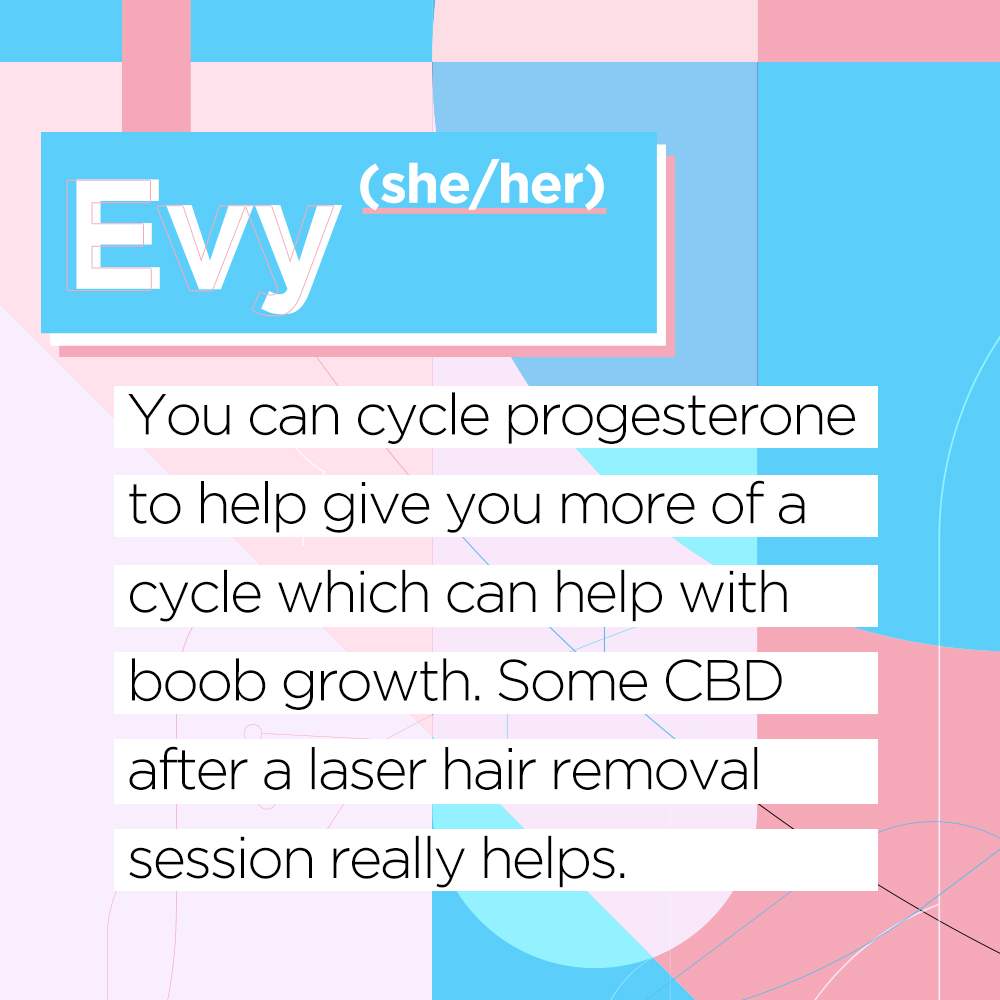 Evy (she/her)

You can cycle progesterone to help give you more of a cycle which can help with boob growth. Some CBD after a laser hair removal session really helps.